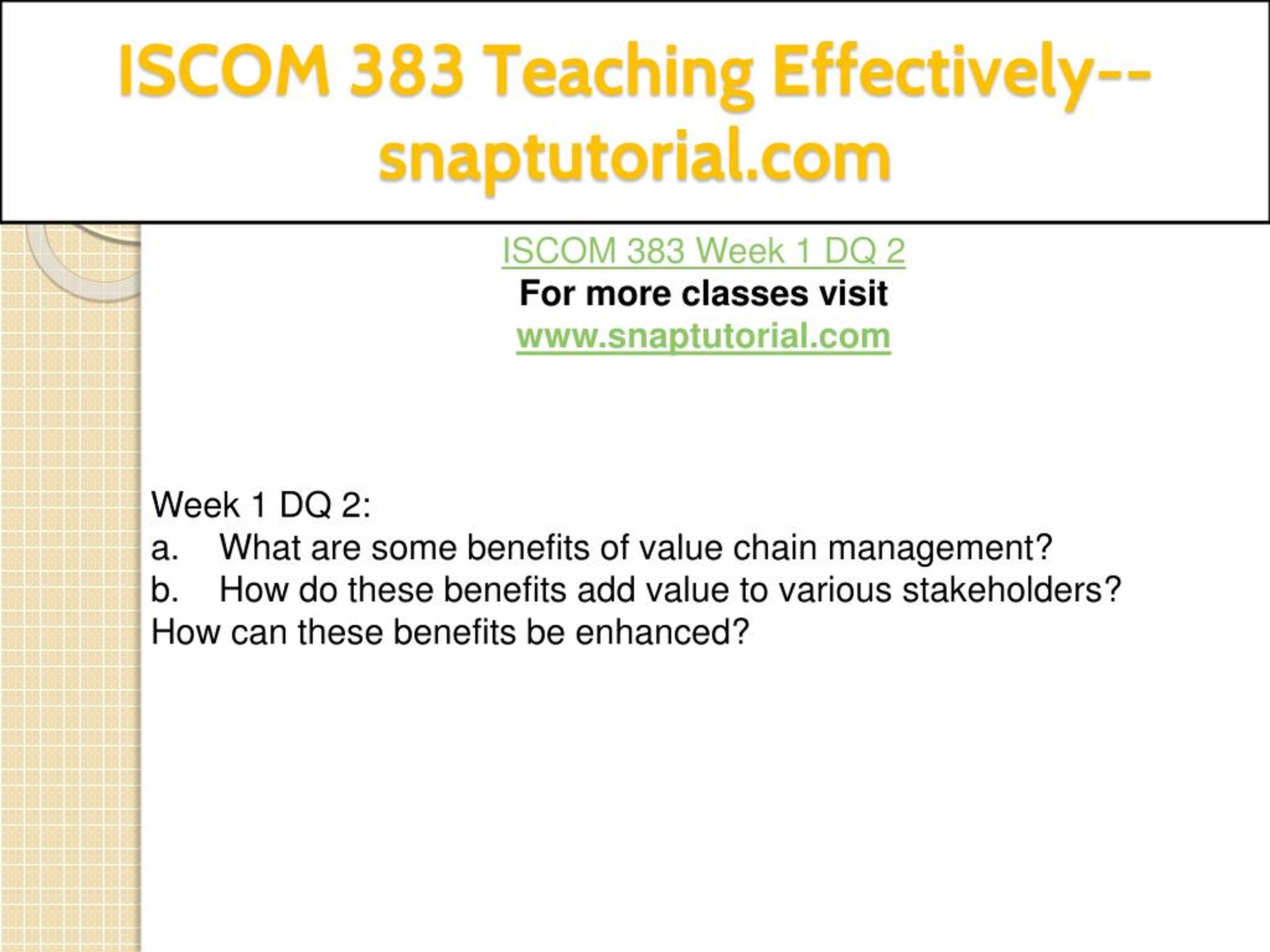 ISCOM 383 Teaching Effectively--snaptutorial.com

ISCOM 383 Week 1 DQ 2
For more classes visit
www.snaptutorial.com

Week 1 DQ 2:
a. What are some benefits of value chain management?
b. How do these benefits add value to various stakeholders? How can these benefits be enhanced?